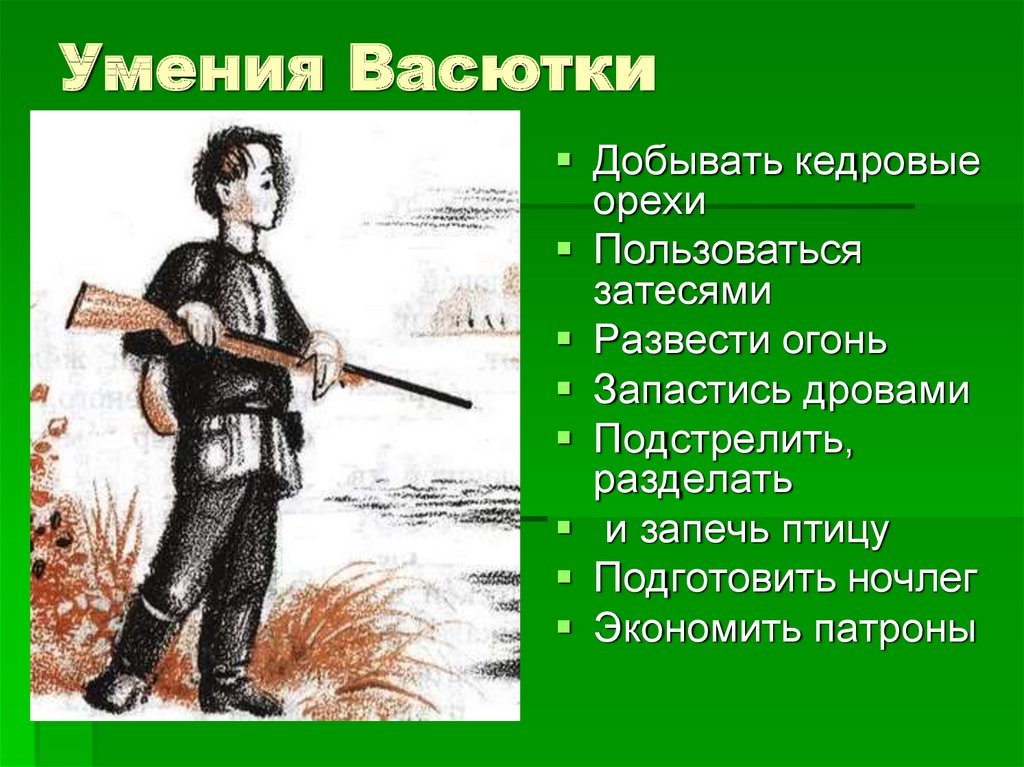 Умения Васютки

- Добывать кедровые орехи
- Пользоваться затесями
- Развести огонь
- Запастись дровами
- Подстрелить, разделать
-  и запечь птицу
- Подготовить ночлег
- Экономить патроны